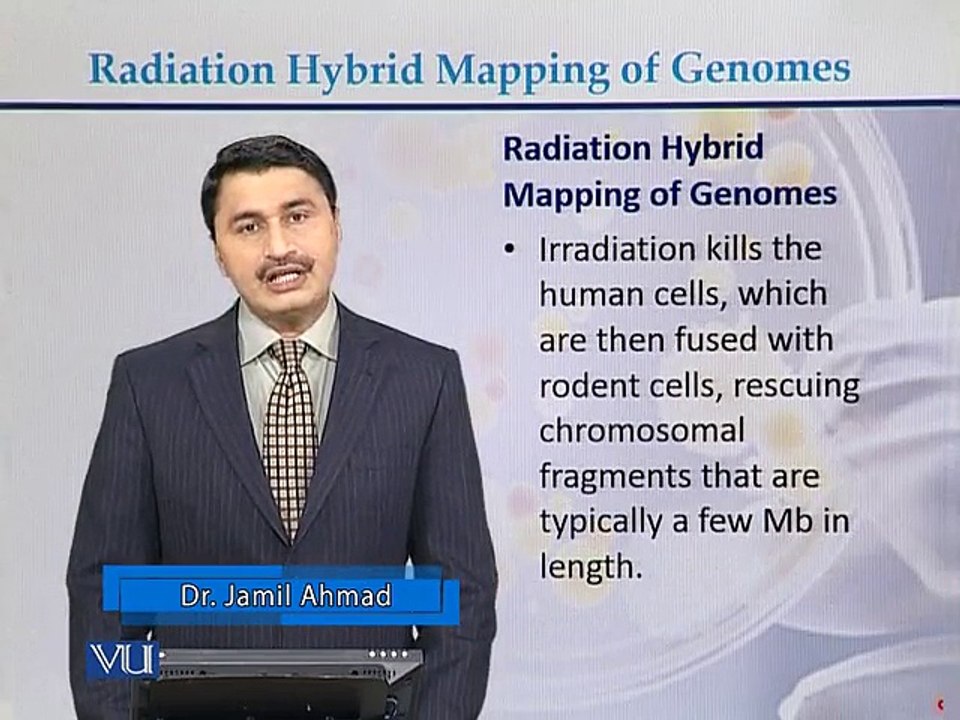 Radiation Hybrid Mapping of Genomes

Radiation Hybrid Mapping of Genomes

• Irradiation kills the human cells, which are then fused with rodent cells, rescuing chromosomal fragments that are typically a few Mb in length.

Dr. Jamil Ahmad

VU